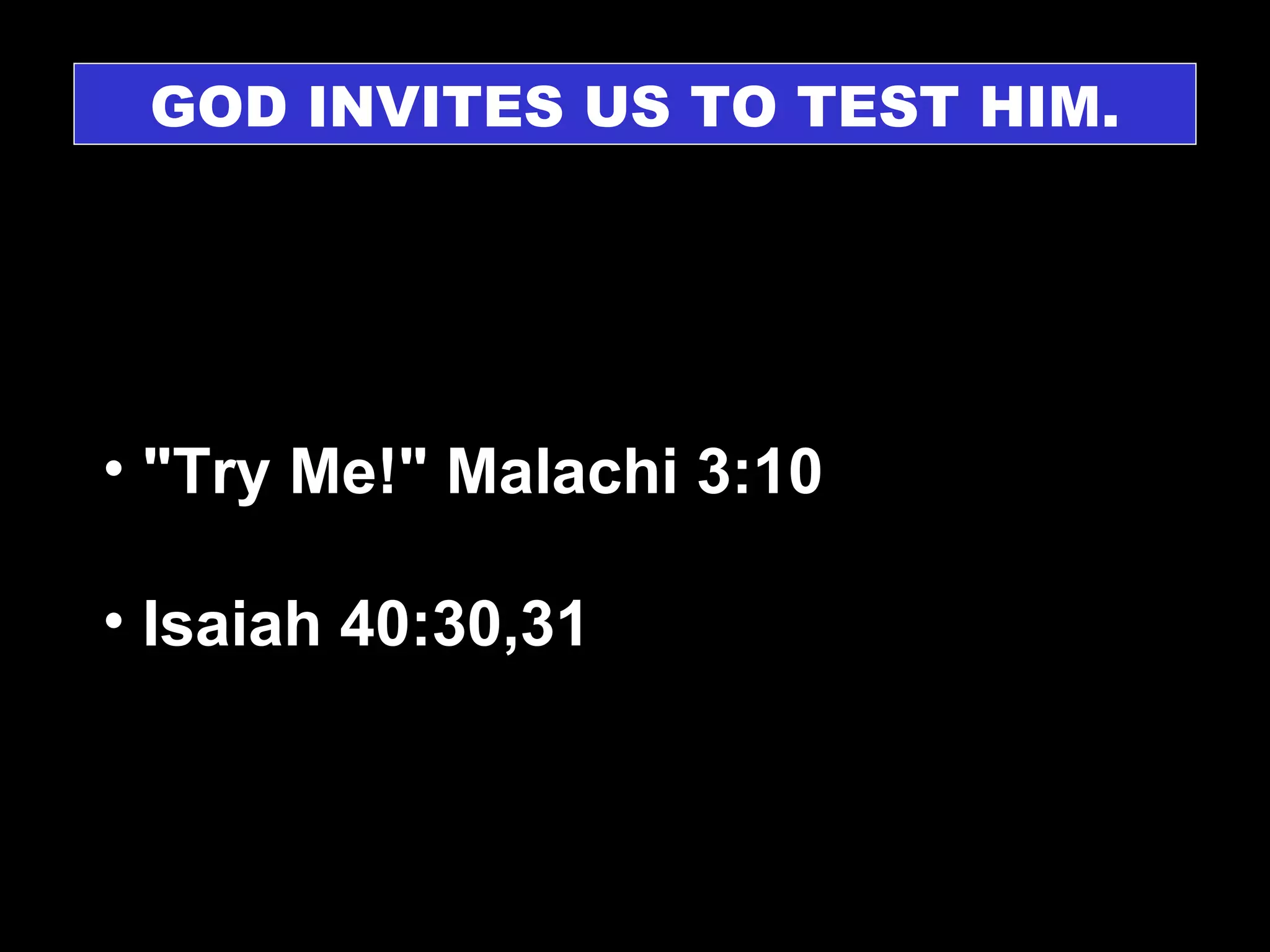 GOD INVITES US TO TEST HIM.

• "Try Me!" Malachi 3:10

• Isaiah 40:30,31